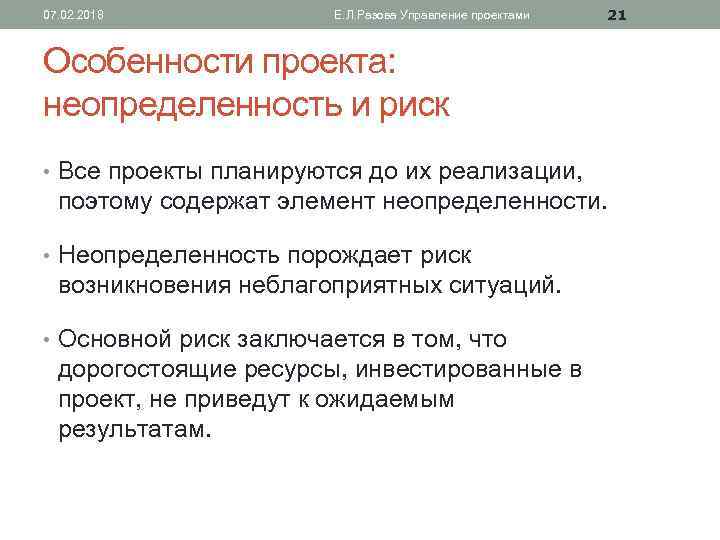 07.02.2018 Е.Л.Разова Управление проектами 21

Особенности проекта: неопределенность и риск

• Все проекты планируются до их реализации, поэтому содержат элемент неопределенности.

• Неопределенность порождает риск возникновения неблагоприятных ситуаций.

• Основной риск заключается в том, что дорогостоящие ресурсы, инвестированные в проект, не приведут к ожидаемым результатам.